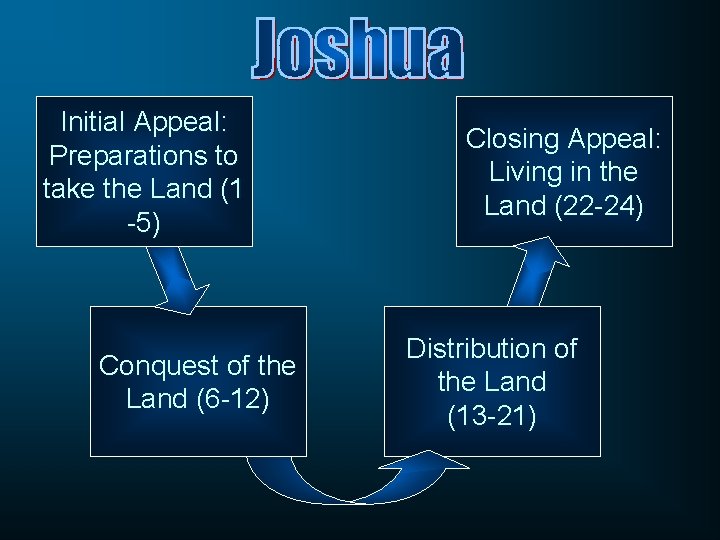 Joshua

Initial Appeal: Preparations to take the Land (1 -5)

Conquest of the Land (6-12)

Distribution of the Land (13-21)

Closing Appeal: Living in the Land (22-24)